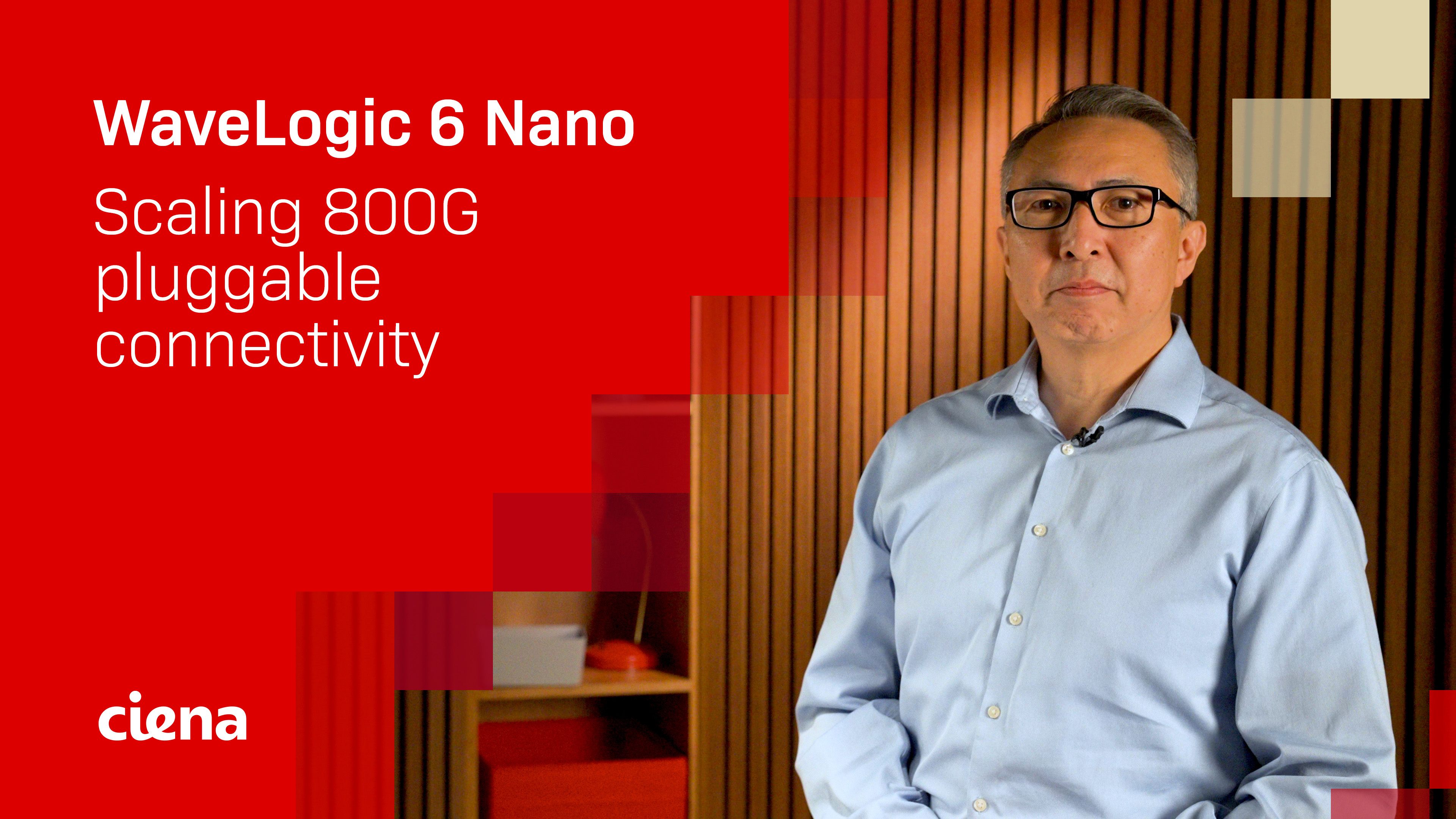 WaveLogic 6 Nano

Scaling 800G pluggable connectivity

ciena